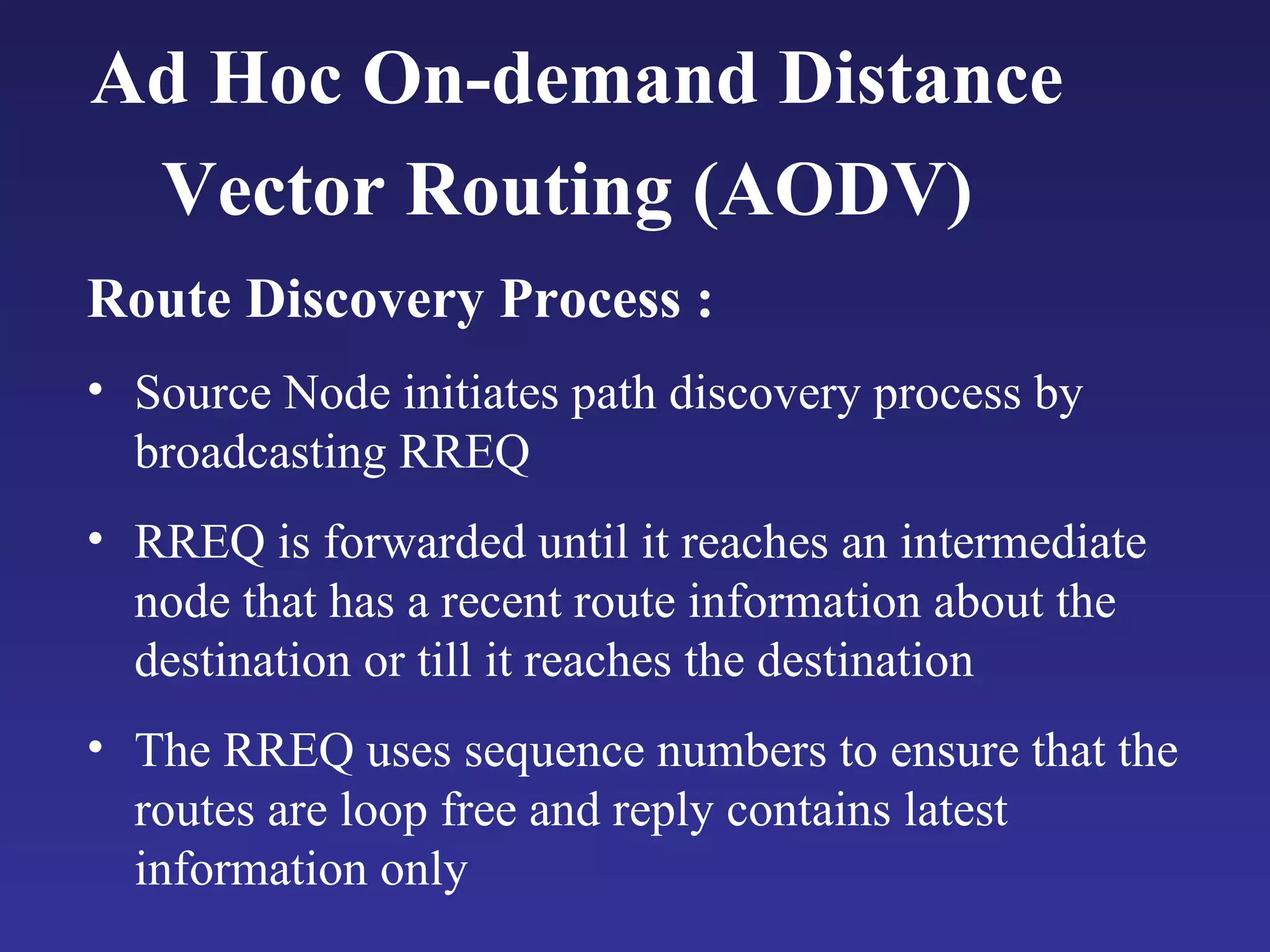 Ad Hoc On-demand Distance Vector Routing (AODV)

Route Discovery Process :

• Source Node initiates path discovery process by broadcasting RREQ

• RREQ is forwarded until it reaches an intermediate node that has a recent route information about the destination or till it reaches the destination

• The RREQ uses sequence numbers to ensure that the routes are loop free and reply contains latest information only